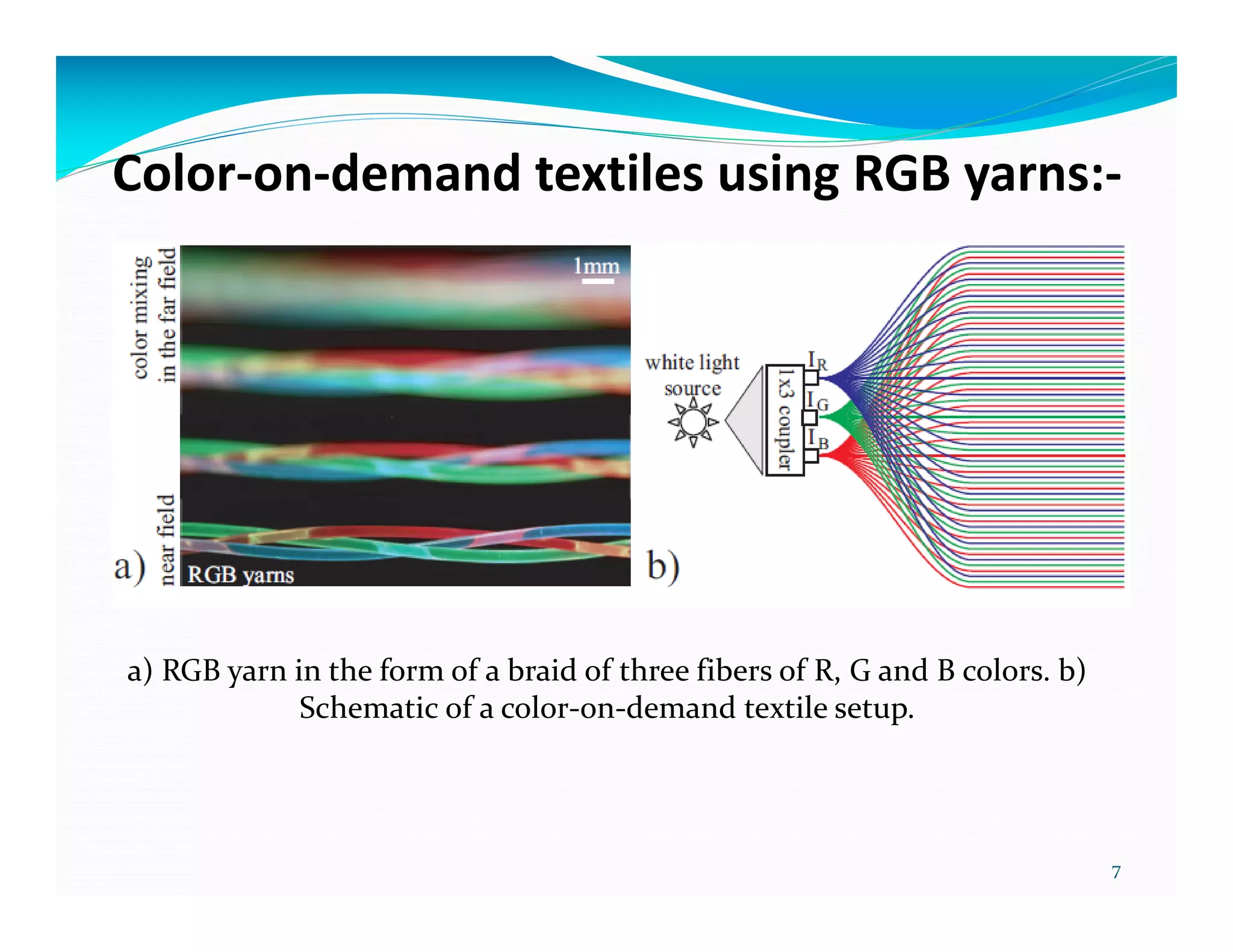 Color-on-demand textiles using RGB yarns:-

color mixing in the far field

1mm

near field

a)

RGB yarns

white light source

1x3 coupler

$I_R$

$I_G$

$I_B$

b)

a) RGB yarn in the form of a braid of three fibers of R, G and B colors. b) Schematic of a color-on-demand textile setup.

7